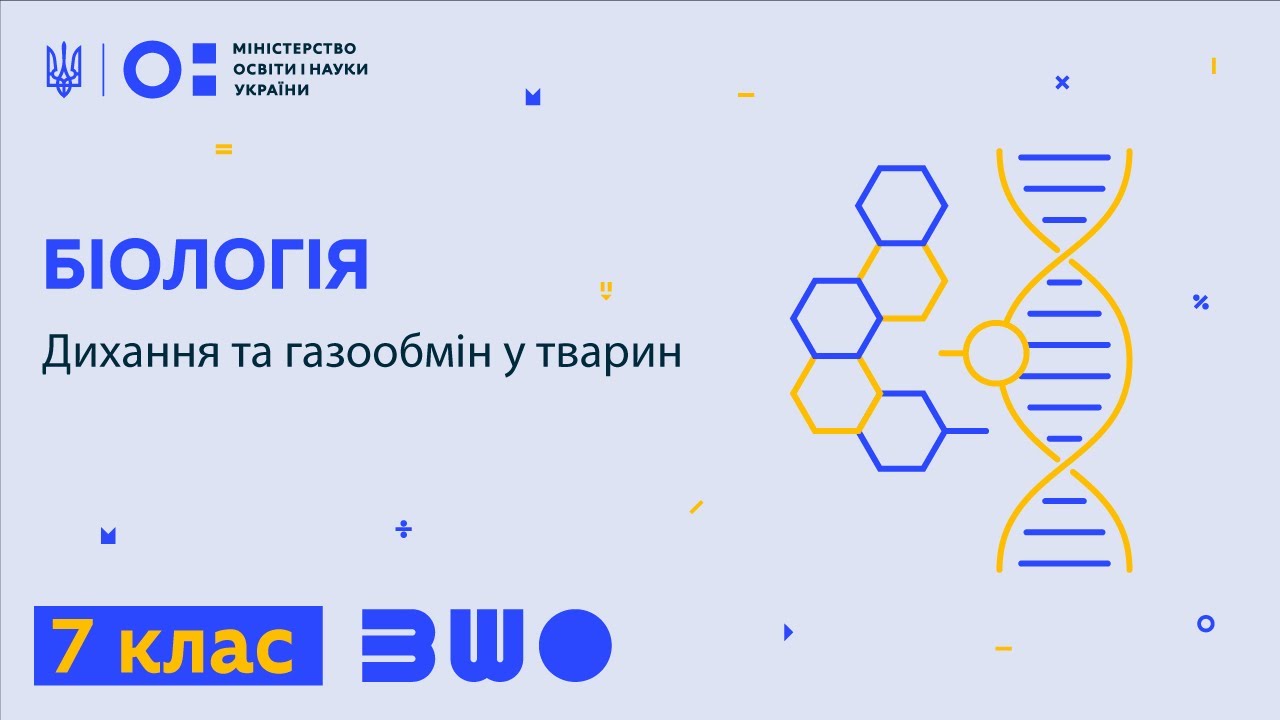 МІНІСТЕРСТВО ОСВІТИ І НАУКИ УКРАЇНИ

БІОЛОГІЯ

Дихання та газообмін у тварин

7 клас

ВШО